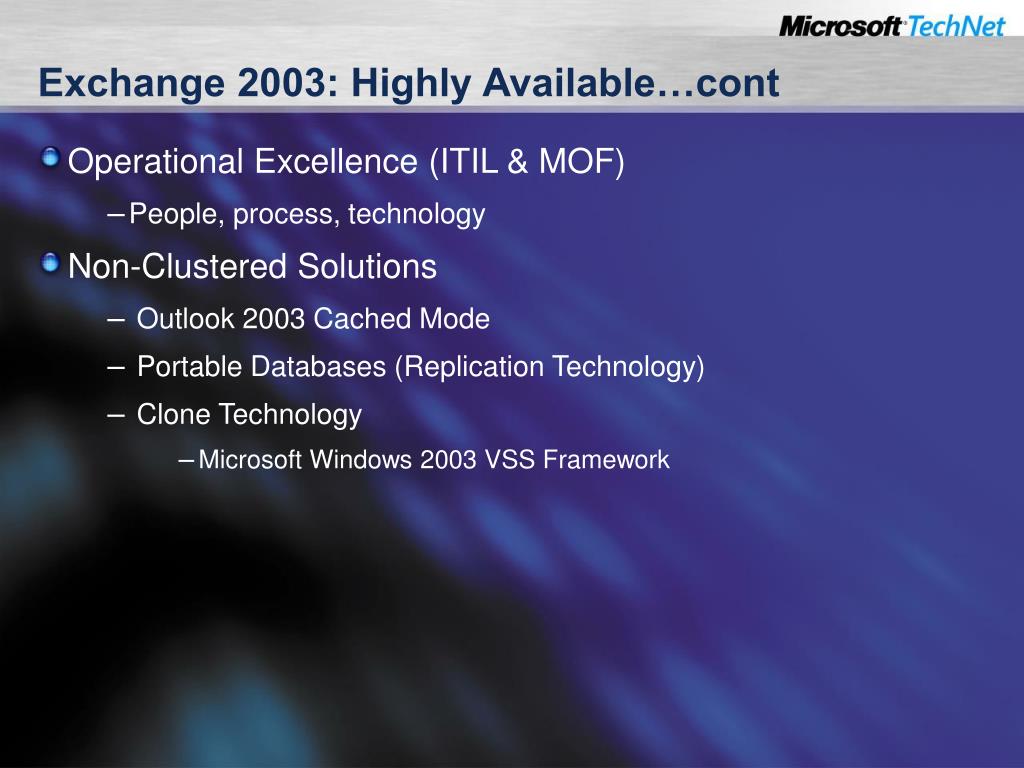 Microsoft TechNet

Exchange 2003: Highly Available…cont

Operational Excellence (ITIL & MOF)

– People, process, technology

Non-Clustered Solutions

– Outlook 2003 Cached Mode

– Portable Databases (Replication Technology)

– Clone Technology

– Microsoft Windows 2003 VSS Framework